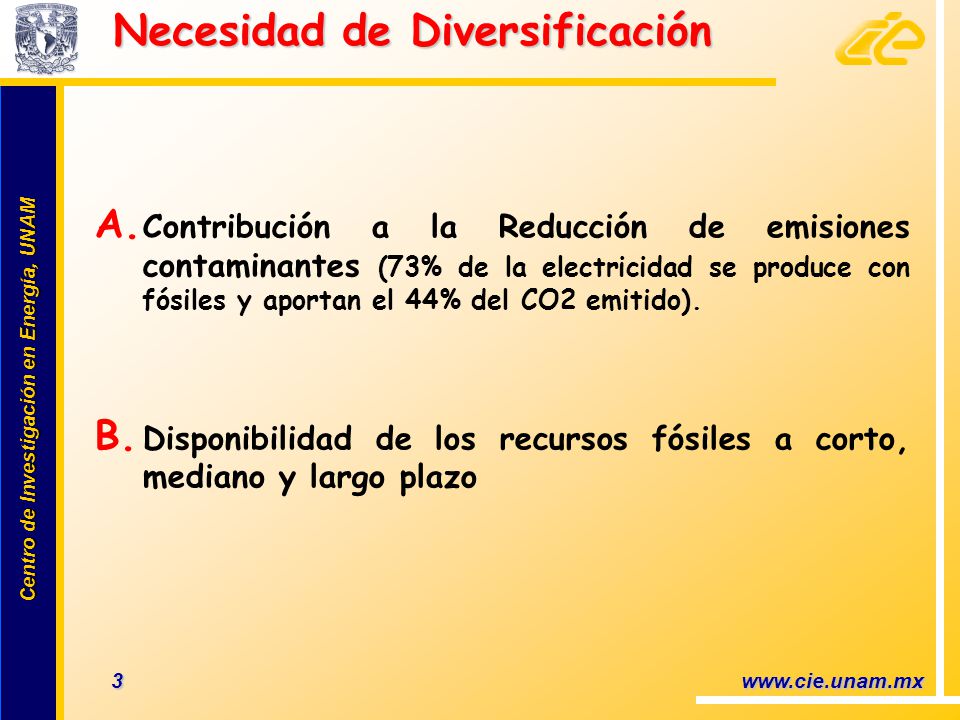 Necesidad de Diversificación

cie

Centro de Investigación en Energía, UNAM

A. Contribución a la Reducción de emisiones contaminantes (73% de la electricidad se produce con fósiles y aportan el 44% del CO2 emitido).

B. Disponibilidad de los recursos fósiles a corto, mediano y largo plazo

3

www.cie.unam.mx